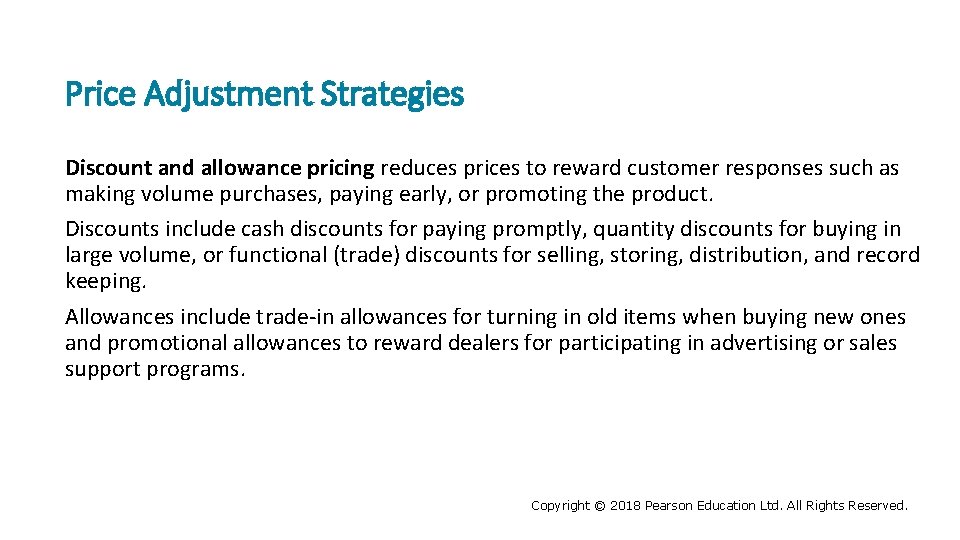 Price Adjustment Strategies

Discount and allowance pricing reduces prices to reward customer responses such as making volume purchases, paying early, or promoting the product.

Discounts include cash discounts for paying promptly, quantity discounts for buying in large volume, or functional (trade) discounts for selling, storing, distribution, and record keeping.

Allowances include trade-in allowances for turning in old items when buying new ones and promotional allowances to reward dealers for participating in advertising or sales support programs.

Copyright © 2018 Pearson Education Ltd. All Rights Reserved.